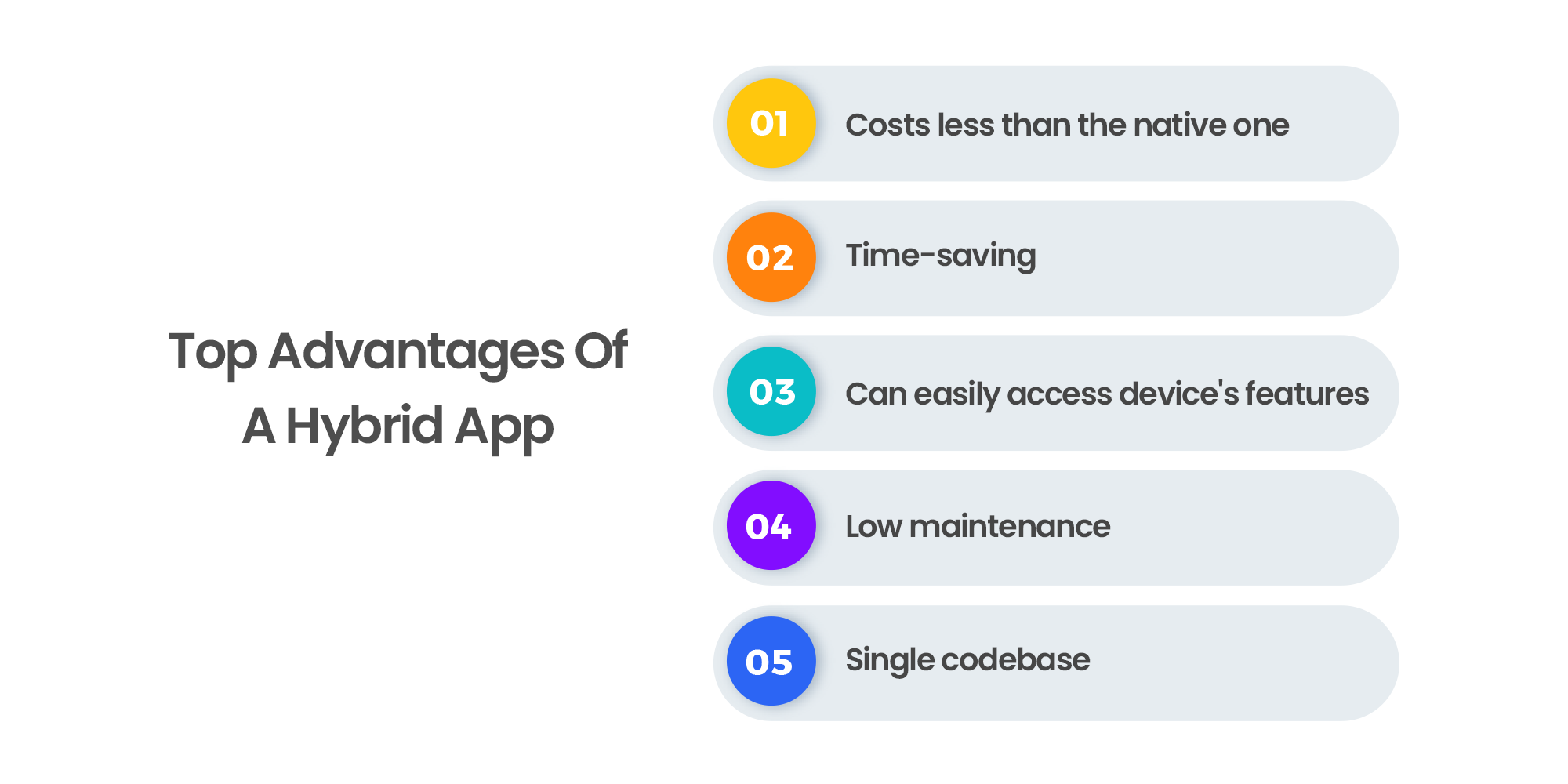 Top Advantages Of A Hybrid App

01 Costs less than the native one

02 Time-saving

03 Can easily access device's features

04 Low maintenance

05 Single codebase